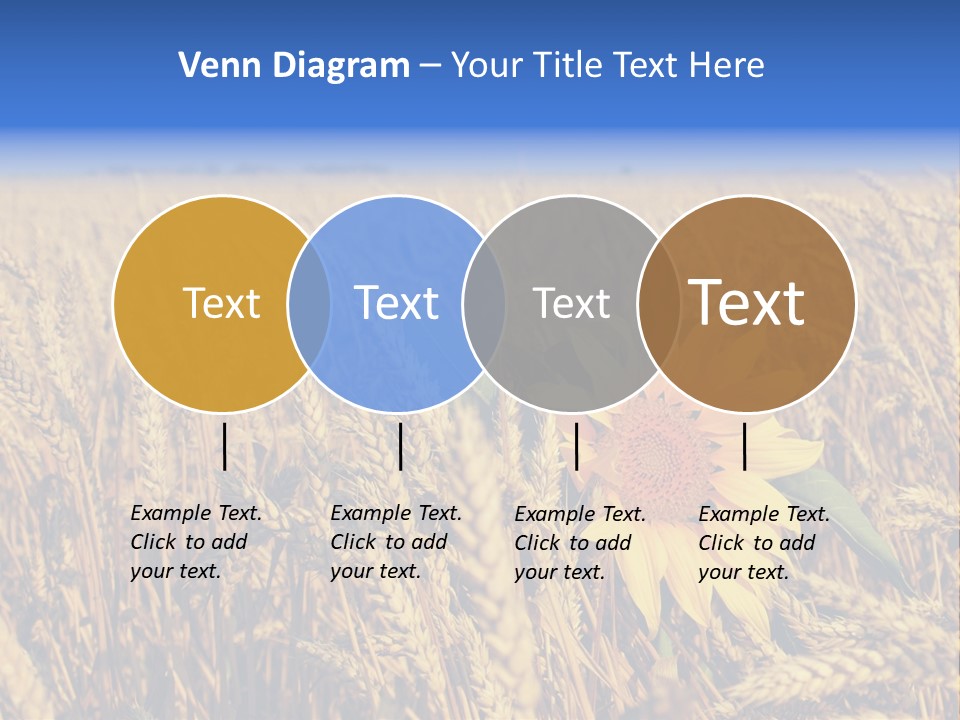 Venn Diagram – Your Title Text Here

Text

Text

Text

Text

Example Text. Click to add your text.

Example Text. Click to add your text.

Example Text. Click to add your text.

Example Text. Click to add your text.